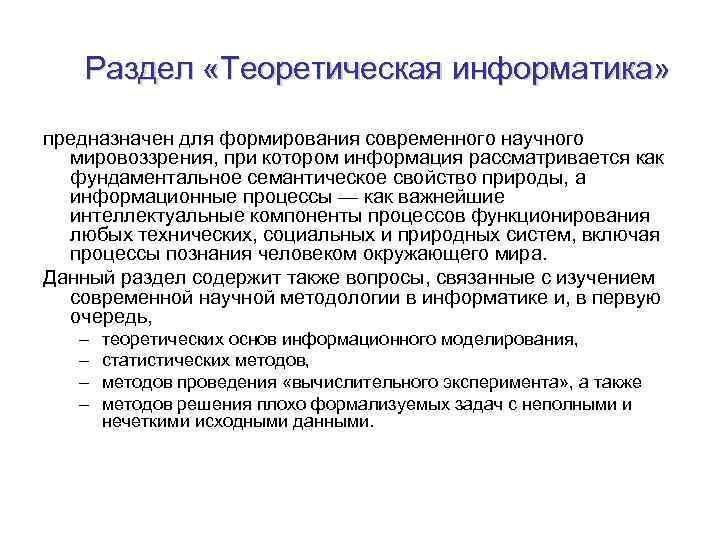 Раздел «Теоретическая информатика»

предназначен для формирования современного научного мировоззрения, при котором информация рассматривается как фундаментальное семантическое свойство природы, а информационные процессы — как важнейшие интеллектуальные компоненты процессов функционирования любых технических, социальных и природных систем, включая процессы познания человеком окружающего мира.

Данный раздел содержит также вопросы, связанные с изучением современной научной методологии в информатике и, в первую очередь,

– теоретических основ информационного моделирования,
– статистических методов,
– методов проведения «вычислительного эксперимента», а также
– методов решения плохо формализуемых задач с неполными и нечеткими исходными данными.